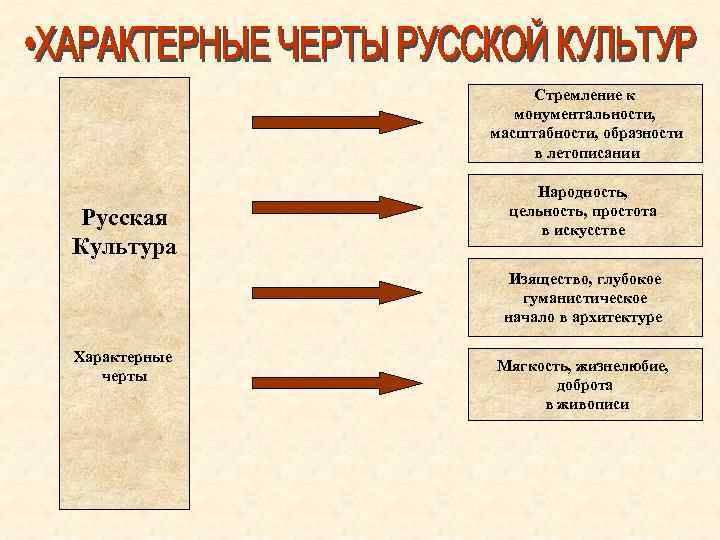 •ХАРАКТЕРНЫЕ ЧЕРТЫ РУССКОЙ КУЛЬТУР

Русская Культура

Характерные черты

Стремление к монументальности, масштабности, образности в летописании

Народность, цельность, простота в искусстве

Изящество, глубокое гуманистическое начало в архитектуре

Мягкость, жизнелюбие, доброта в живописи